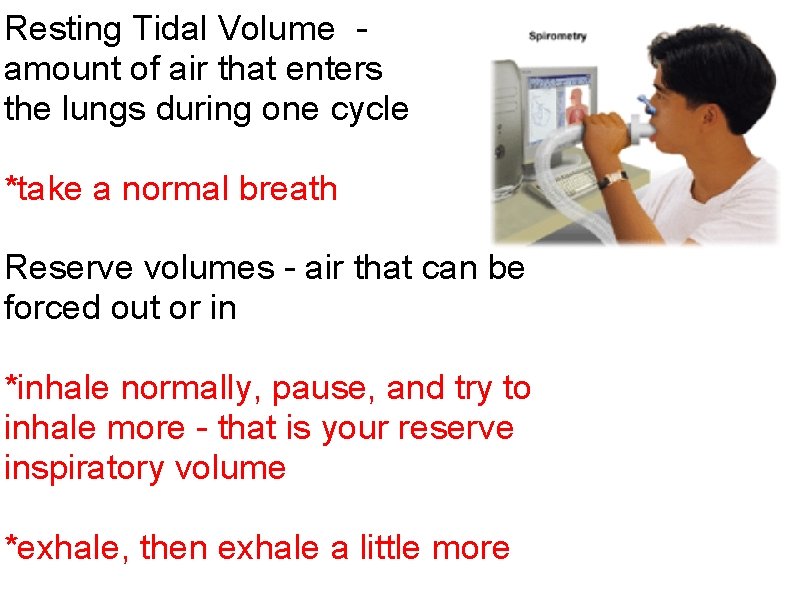 Resting Tidal Volume - amount of air that enters the lungs during one cycle

Spirometry

*take a normal breath

Reserve volumes - air that can be forced out or in

*inhale normally, pause, and try to inhale more - that is your reserve inspiratory volume

*exhale, then exhale a little more